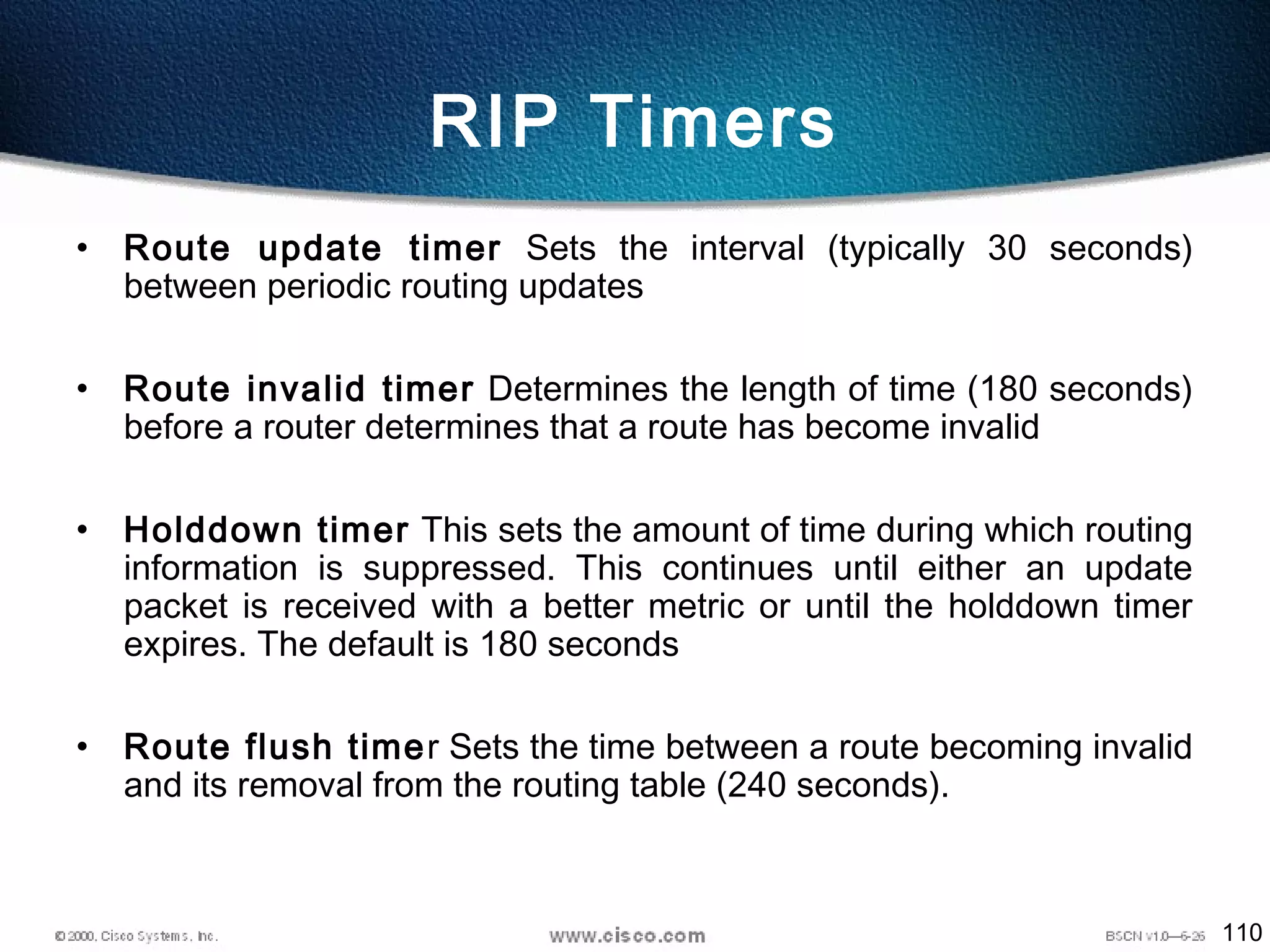 RIP Timers

• Route update timer Sets the interval (typically 30 seconds) between periodic routing updates

• Route invalid timer Determines the length of time (180 seconds) before a router determines that a route has become invalid

• Holddown timer This sets the amount of time during which routing information is suppressed. This continues until either an update packet is received with a better metric or until the holddown timer expires. The default is 180 seconds

• Route flush timer Sets the time between a route becoming invalid and its removal from the routing table (240 seconds).

© 2000, Cisco Systems, Inc.
www.cisco.com
BSCN v1.0—6-26
110